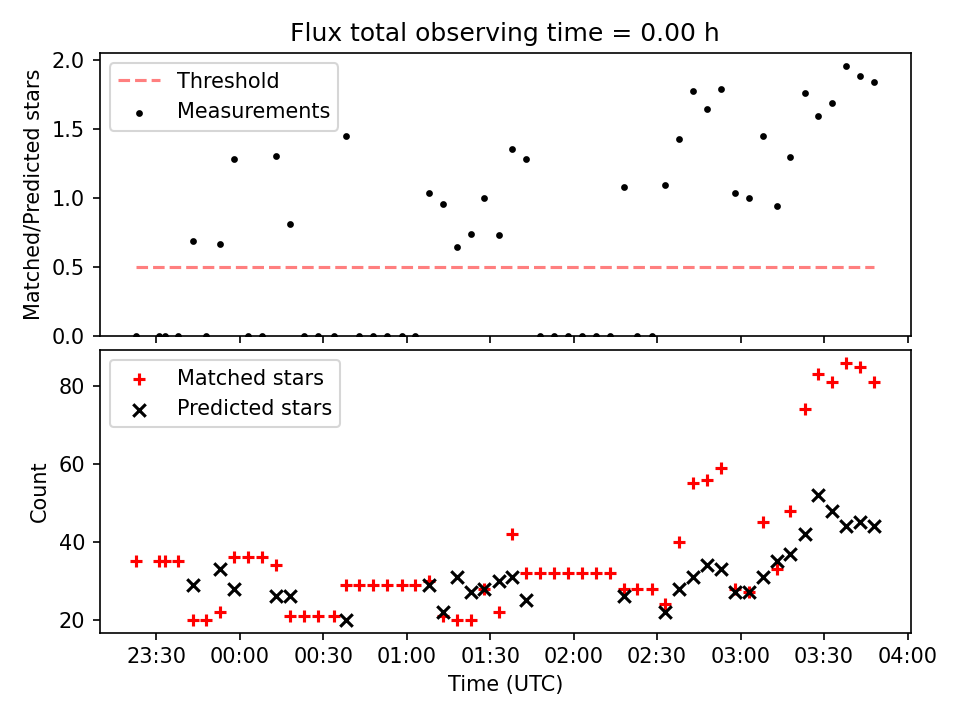 Flux total observing time = 0.00 h

Threshold
Measurements

Matched/Predicted stars

2.0
1.5
1.0
0.5
0.0

Matched stars
Predicted stars

Count

80
60
40
20

23:30
00:00
00:30
01:00
01:30
02:00
02:30
03:00
03:30
04:00

Time (UTC)